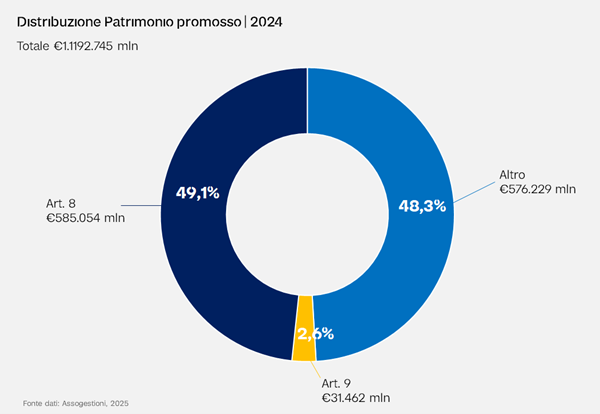 Distribuzione Patrimonio promosso | 2024

Totale €1.1192.745 mln

Art. 8
€585.054 mln

49,1%

48,3%

Altro
€576.229 mln

2,6%

Art. 9
€31.462 mln

Fonte dati: Assogestioni, 2025